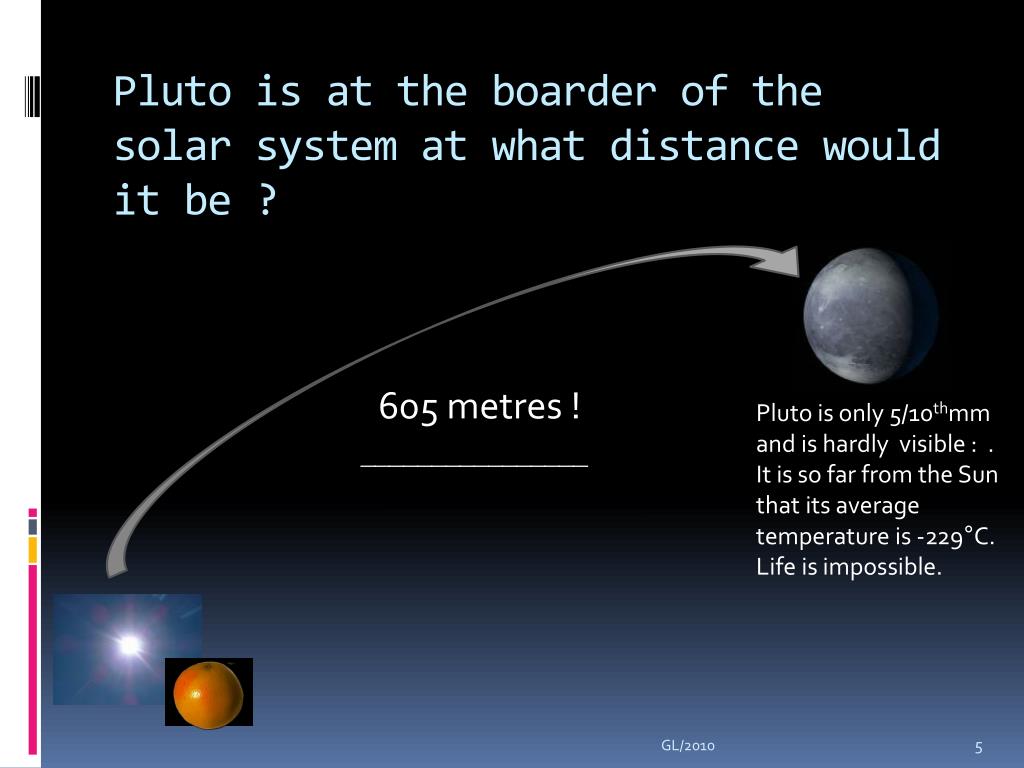 Pluto is at the boarder of the solar system at what distance would it be ?

605 metres !

Pluto is only 5/10$^{th}$mm and is hardly visible : . It is so far from the Sun that its average temperature is -229°C. Life is impossible.

GL/2010

5